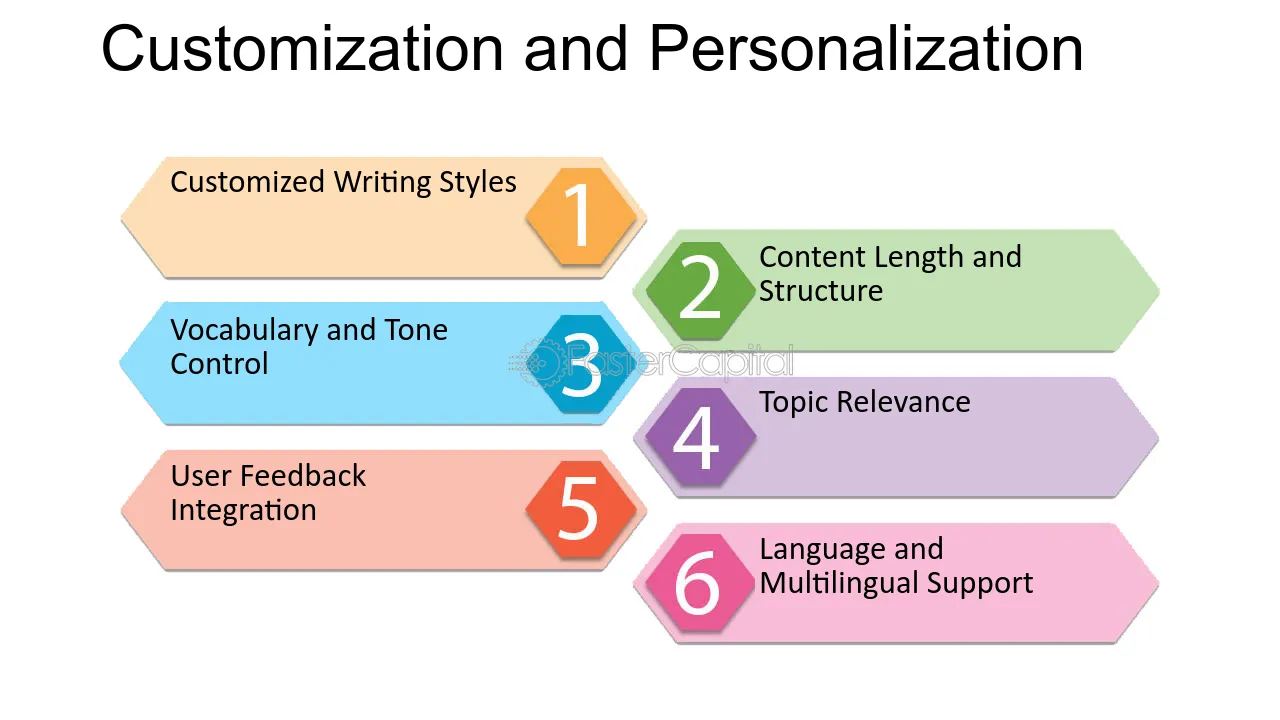 Customization and Personalization

Customized Writing Styles
1

2
Content Length and Structure

Vocabulary and Tone Control
3

4
Topic Relevance

User Feedback Integration
5

6
Language and Multilingual Support

FasterCapital